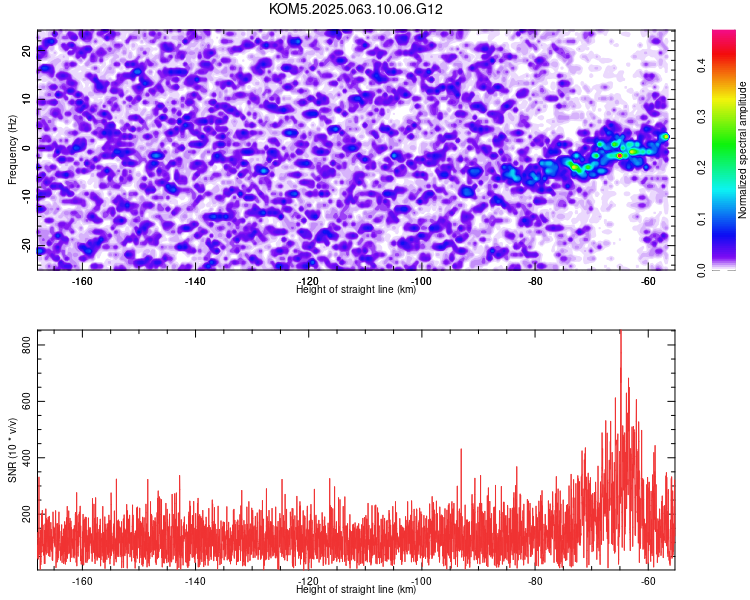 KOM5.2025.063.10.06.G12

Frequency (Hz)

20
10
0
-10
-20

-160 -140 -120 -100 -80 -60

Height of straight line (km)

Normalized spectral amplitude

0.0 0.1 0.2 0.3 0.4

SNR (10 * v/v)

800
600
400
200

-160 -140 -120 -100 -80 -60

Height of straight line (km)